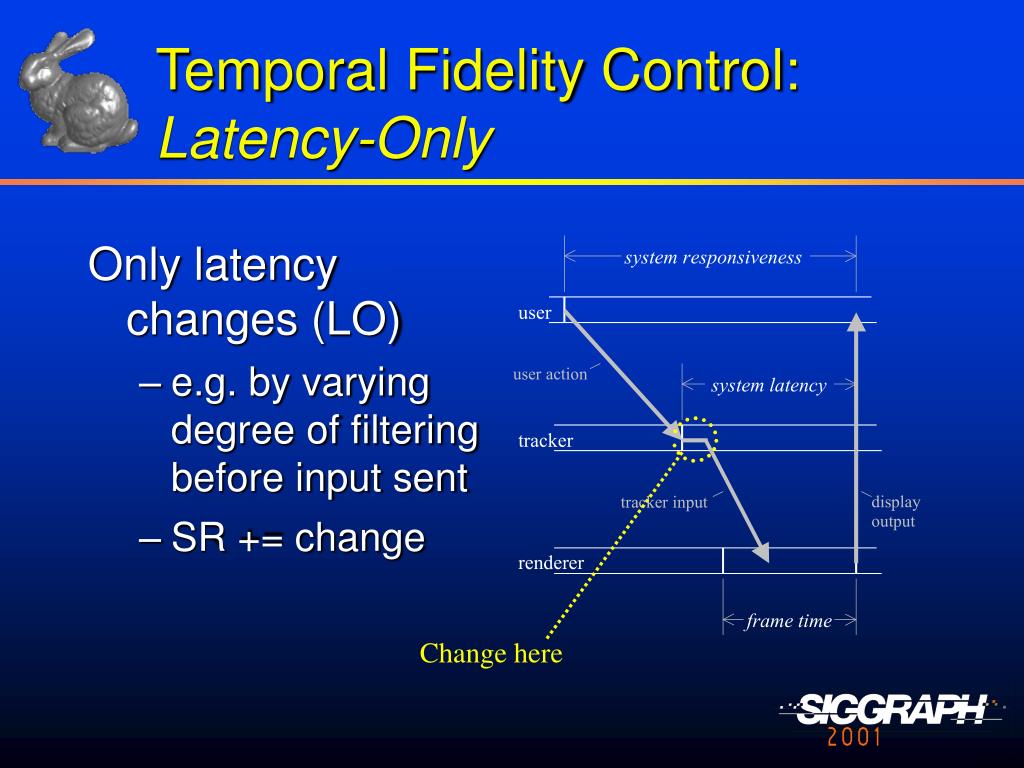 Temporal Fidelity Control: Latency-Only

Only latency changes (LO)

– e.g. by varying degree of filtering before input sent

– SR += change

system responsiveness

user

user action

system latency

tracker

tracker input

display output

renderer

frame time

Change here

SIGGRAPH 2001